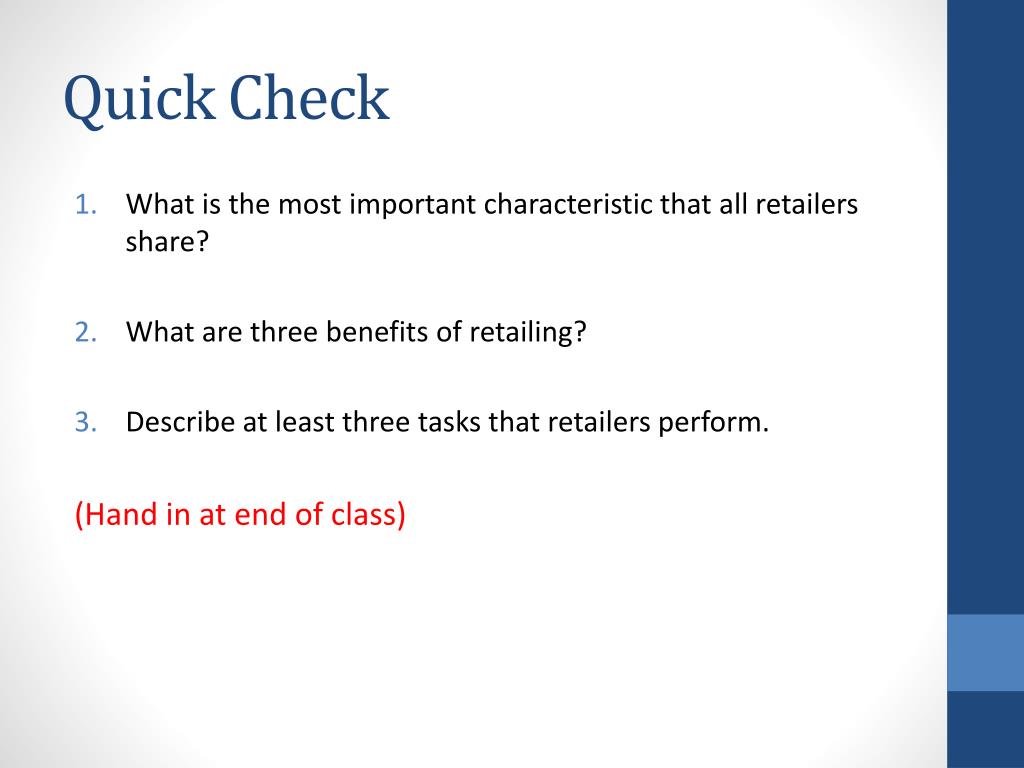 Quick Check

1. What is the most important characteristic that all retailers share?

2. What are three benefits of retailing?

3. Describe at least three tasks that retailers perform.

(Hand in at end of class)